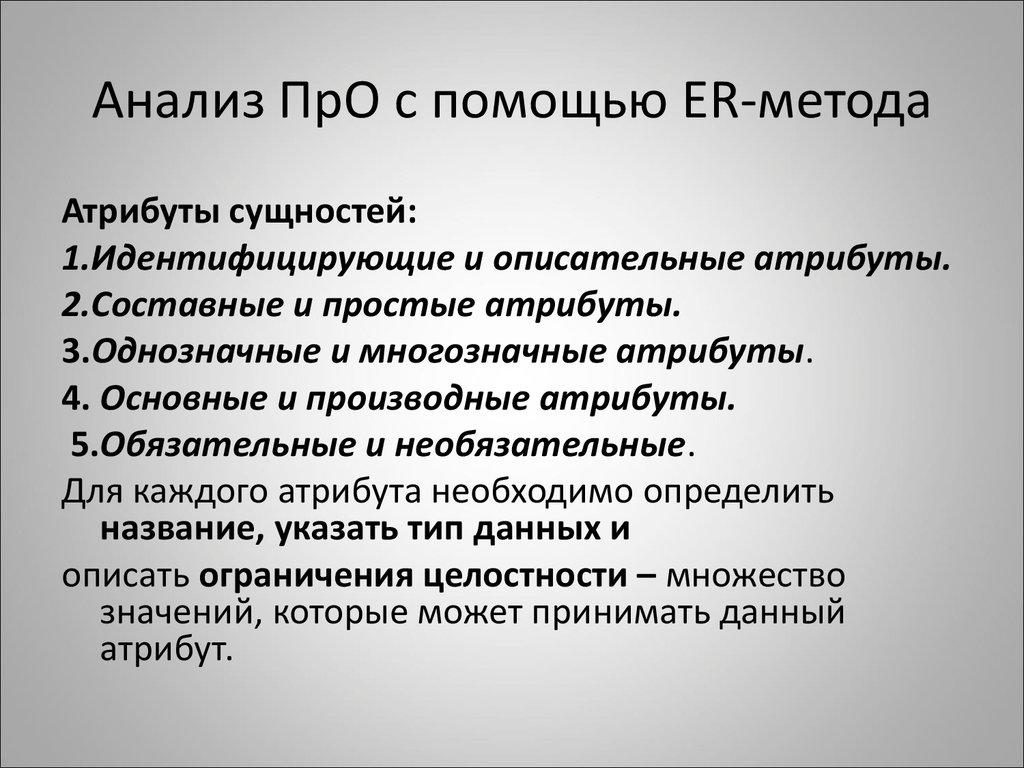 Анализ ПрО с помощью ER-метода

Атрибуты сущностей:

1.Идентифицирующие и описательные атрибуты.

2.Составные и простые атрибуты.

3.Однозначные и многозначные атрибуты.

4. Основные и производные атрибуты.

5.Обязательные и необязательные.

Для каждого атрибута необходимо определить название, указать тип данных и

описать ограничения целостности – множество значений, которые может принимать данный атрибут.